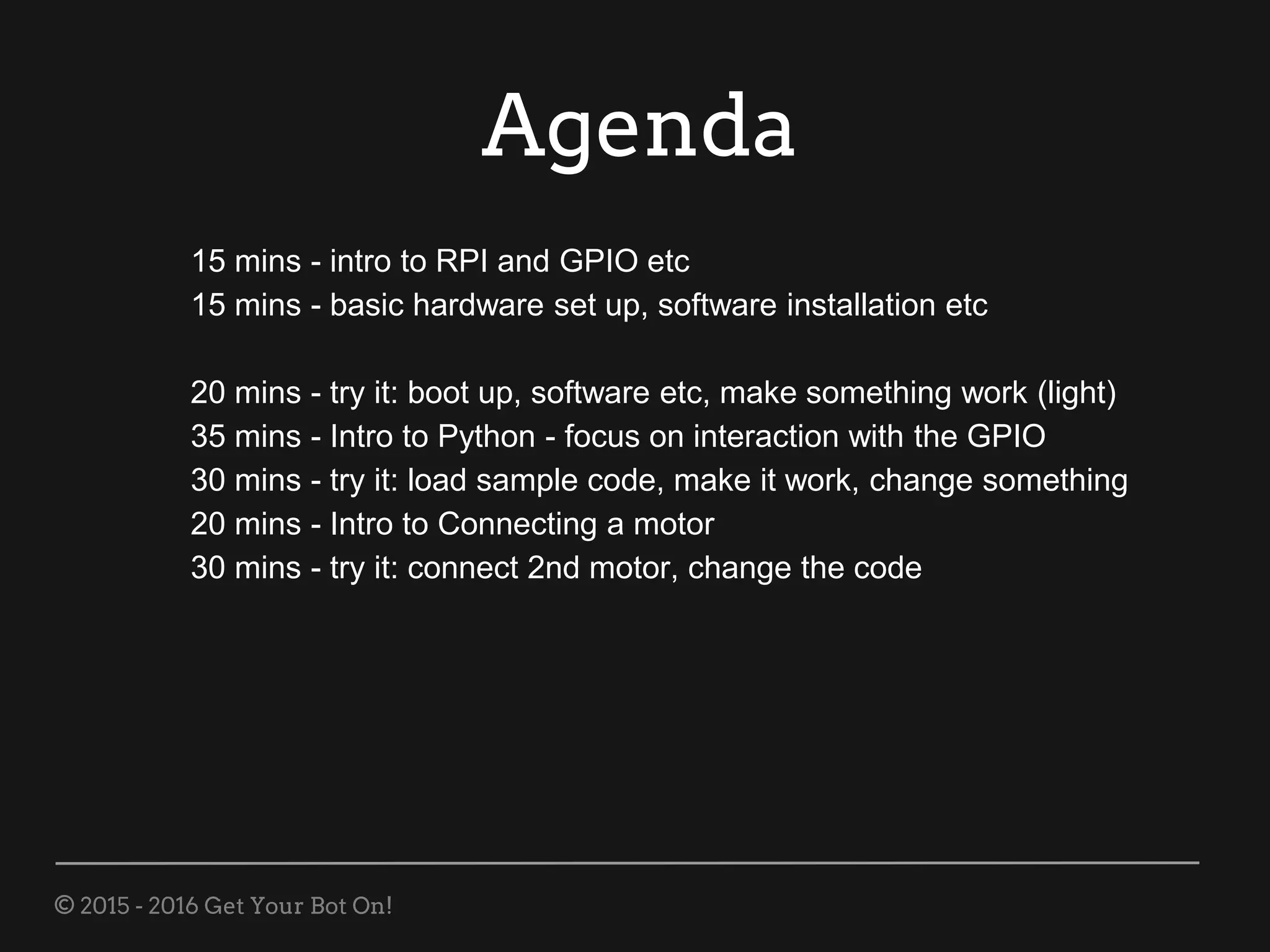 Agenda

15 mins - intro to RPI and GPIO etc
15 mins - basic hardware set up, software installation etc

20 mins - try it: boot up, software etc, make something work (light)
35 mins - Intro to Python - focus on interaction with the GPIO
30 mins - try it: load sample code, make it work, change something
20 mins - Intro to Connecting a motor
30 mins - try it: connect 2nd motor, change the code

© 2015 - 2016 Get Your Bot On!